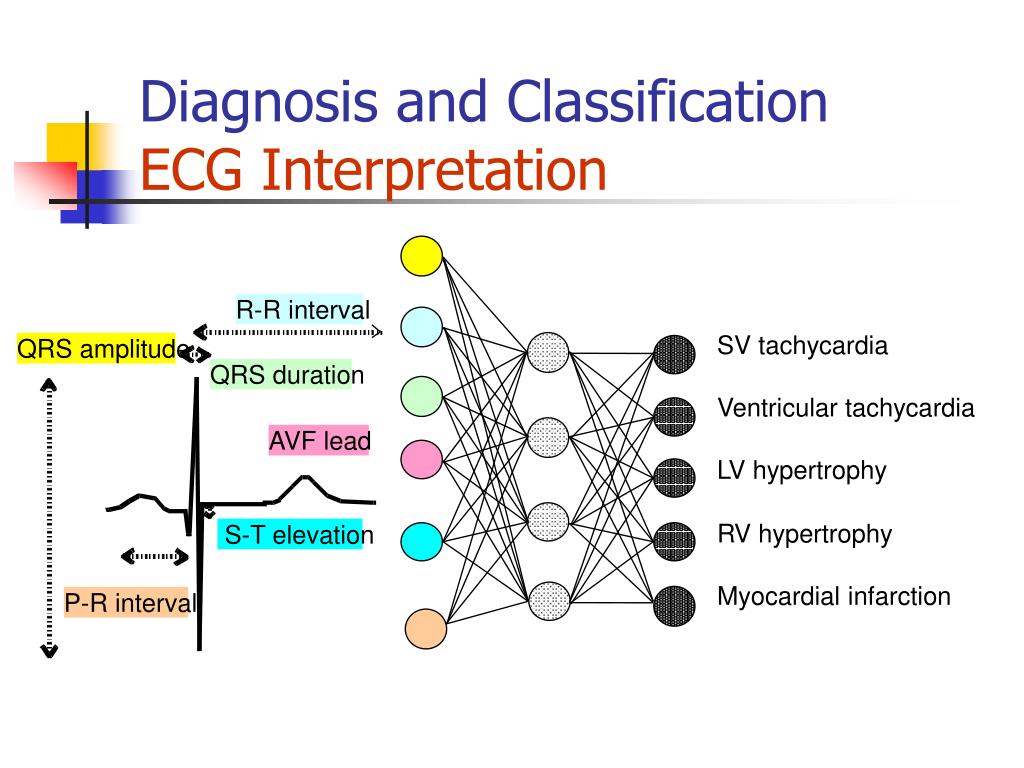 Diagnosis and Classification
ECG Interpretation

R-R interval
QRS amplitude
QRS duration
AVF lead
S-T elevation
P-R interval

SV tachycardia
Ventricular tachycardia
LV hypertrophy
RV hypertrophy
Myocardial infarction